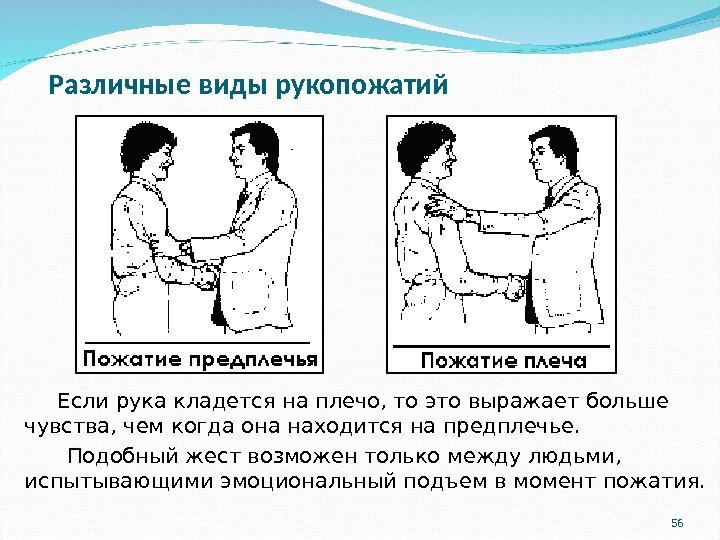 Различные виды рукопожатий

Пожатие предплечья

Пожатие плеча

Если рука кладется на плечо, то это выражает больше чувства, чем когда она находится на предплечье.

Подобный жест возможен только между людьми, испытывающими эмоциональный подъем в момент пожатия.

56